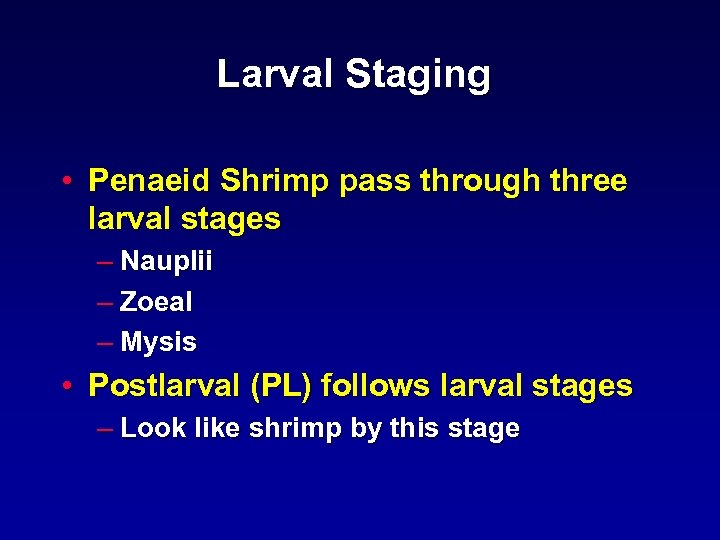 Larval Staging

• Penaeid Shrimp pass through three larval stages
– Nauplii
– Zoeal
– Mysis
• Postlarval (PL) follows larval stages
– Look like shrimp by this stage